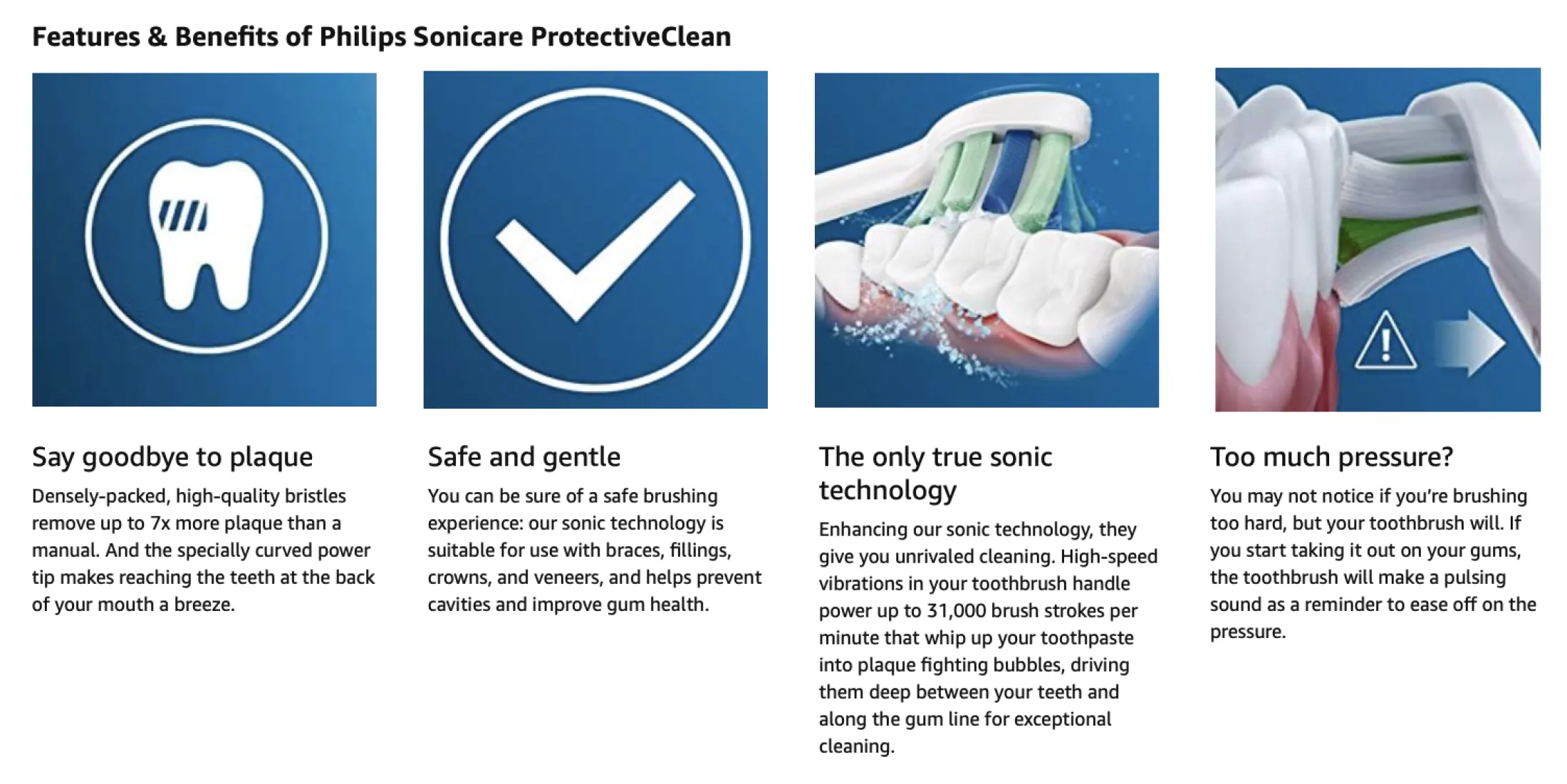 Features & Benefits of Philips Sonicare ProtectiveClean

Say goodbye to plaque

Densely-packed, high-quality bristles remove up to 7x more plaque than a manual. And the specially curved power tip makes reaching the teeth at the back of your mouth a breeze.

Safe and gentle

You can be sure of a safe brushing experience: our sonic technology is suitable for use with braces, fillings, crowns, and veneers, and helps prevent cavities and improve gum health.

The only true sonic technology

Enhancing our sonic technology, they give you unrivaled cleaning. High-speed vibrations in your toothbrush handle power up to 31,000 brush strokes per minute that whip up your toothpaste into plaque fighting bubbles, driving them deep between your teeth and along the gum line for exceptional cleaning.

Too much pressure?

You may not notice if you're brushing too hard, but your toothbrush will. If you start taking it out on your gums, the toothbrush will make a pulsing sound as a reminder to ease off on the pressure.